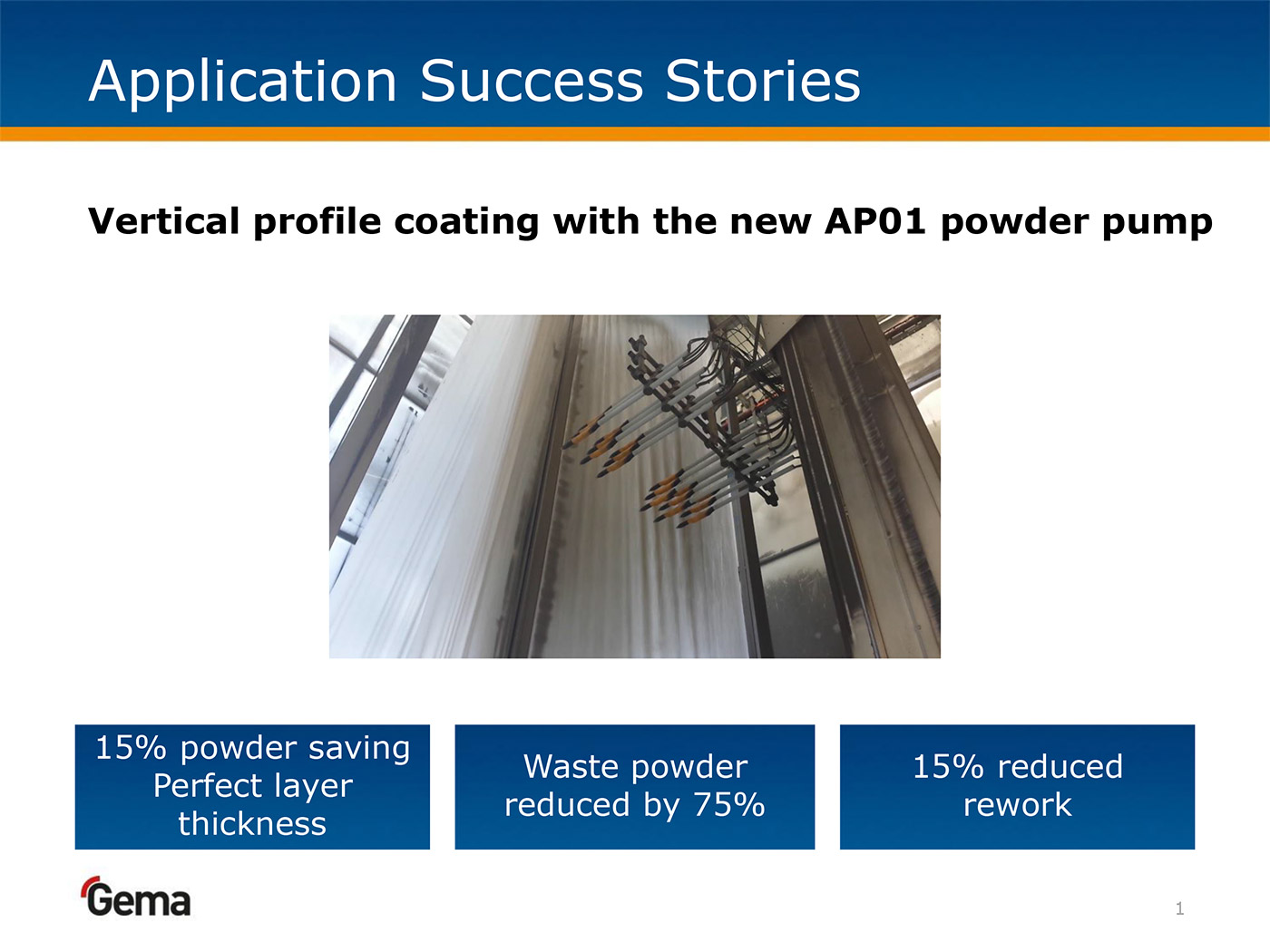 Application Success Stories

Vertical profile coating with the new AP01 powder pump

15% powder saving
Perfect layer thickness

Waste powder reduced by 75%

15% reduced rework

Gema

1